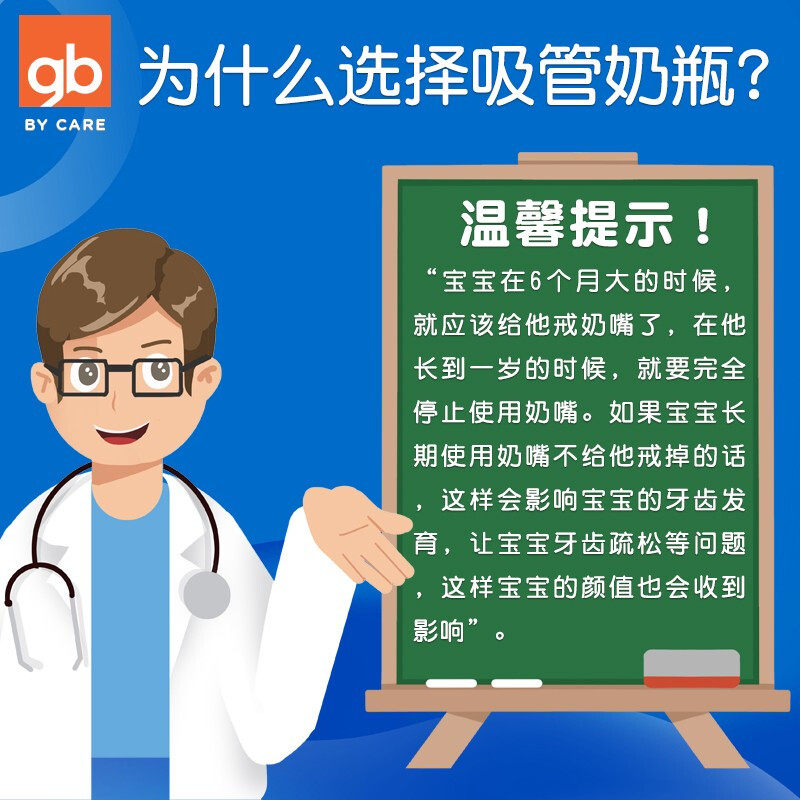 gb
BY CARE

为什么选择吸管奶瓶?

温馨提示!

“宝宝在6个月大的时候,就应该给他戒奶嘴了,在他长到一岁的时候,就要完全停止使用奶嘴。如果宝宝长期使用奶嘴不给他戒掉的话,这样会影响宝宝的牙齿发育,让宝宝牙齿疏松等问题,这样宝宝的颜值也会收到影响”。